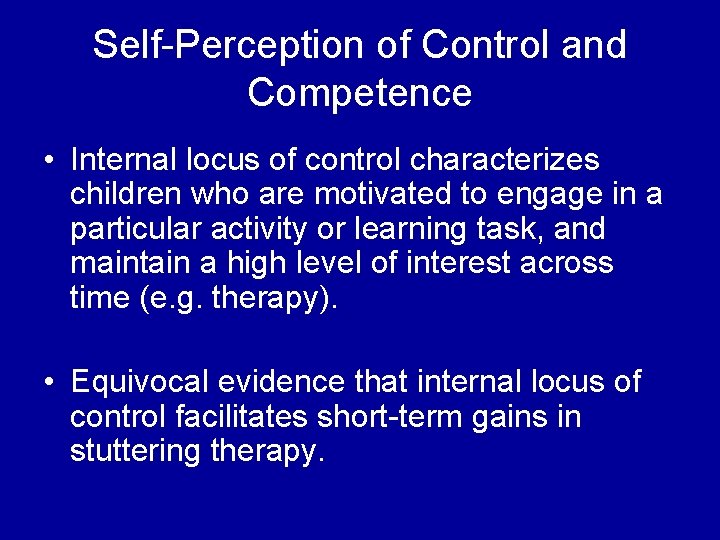 Self-Perception of Control and Competence

• Internal locus of control characterizes children who are motivated to engage in a particular activity or learning task, and maintain a high level of interest across time (e.g. therapy).

• Equivocal evidence that internal locus of control facilitates short-term gains in stuttering therapy.